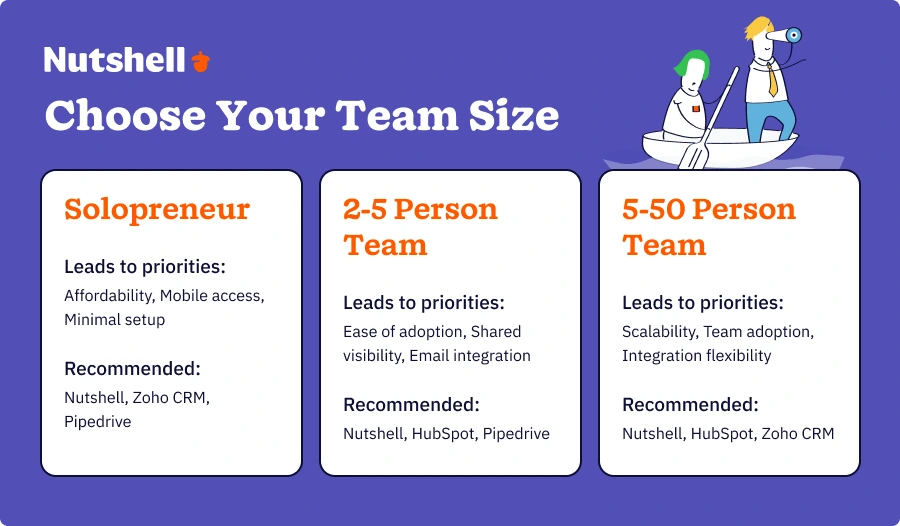 Nutshell

Choose Your Team Size

Solopreneur

Leads to priorities:

Affordability, Mobile access, Minimal setup

Recommended:

Nutshell, Zoho CRM, Pipedrive

2-5 Person Team

Leads to priorities:

Ease of adoption, Shared visibility, Email integration

Recommended:

Nutshell, HubSpot, Pipedrive

5-50 Person Team

Leads to priorities:

Scalability, Team adoption, Integration flexibility

Recommended:

Nutshell, HubSpot, Zoho CRM